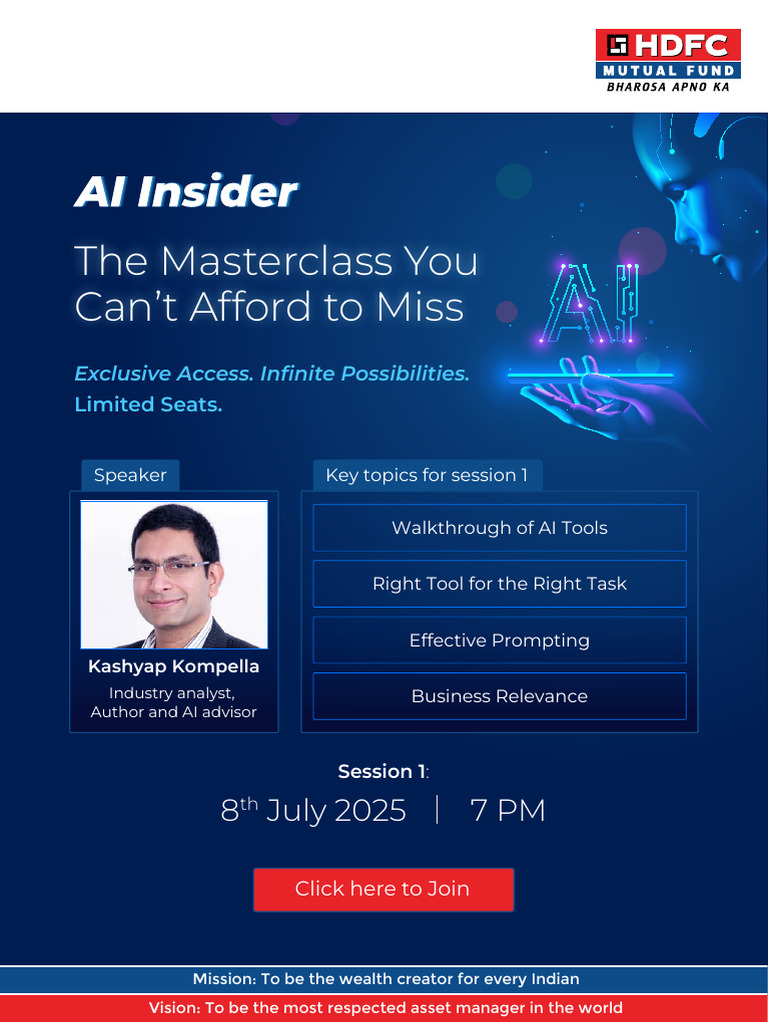 HDFC
MUTUAL FUND
BHAROSA APNO KA

AI Insider

The Masterclass You Can't Afford to Miss

Exclusive Access. Infinite Possibilities.
Limited Seats.

AI

Speaker

Kashyap Kompella
Industry analyst,
Author and AI advisor

Key topics for session 1

Walkthrough of AI Tools

Right Tool for the Right Task

Effective Prompting

Business Relevance

Session 1:

8th July 2025 | 7 PM

Click here to Join

Mission: To be the wealth creator for every Indian

Vision: To be the most respected asset manager in the world